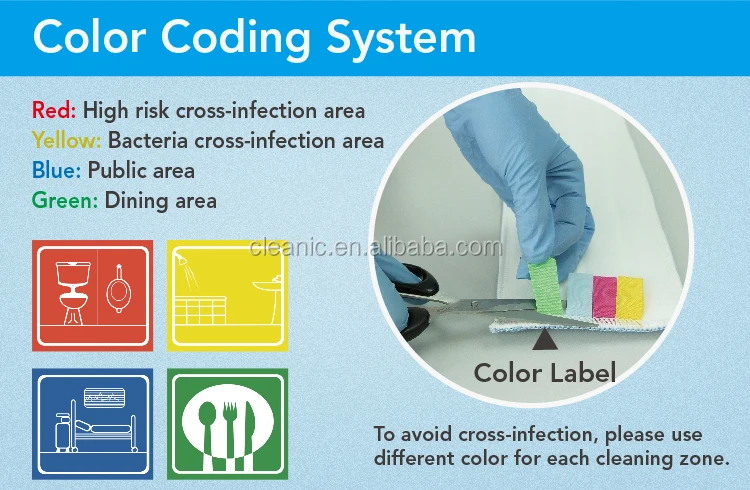 Color Coding System

Red: High risk cross-infection area
Yellow: Bacteria cross-infection area
Blue: Public area
Green: Dining area

cleanic.en.alibaba.com

Color Label

To avoid cross-infection, please use different color for each cleaning zone.